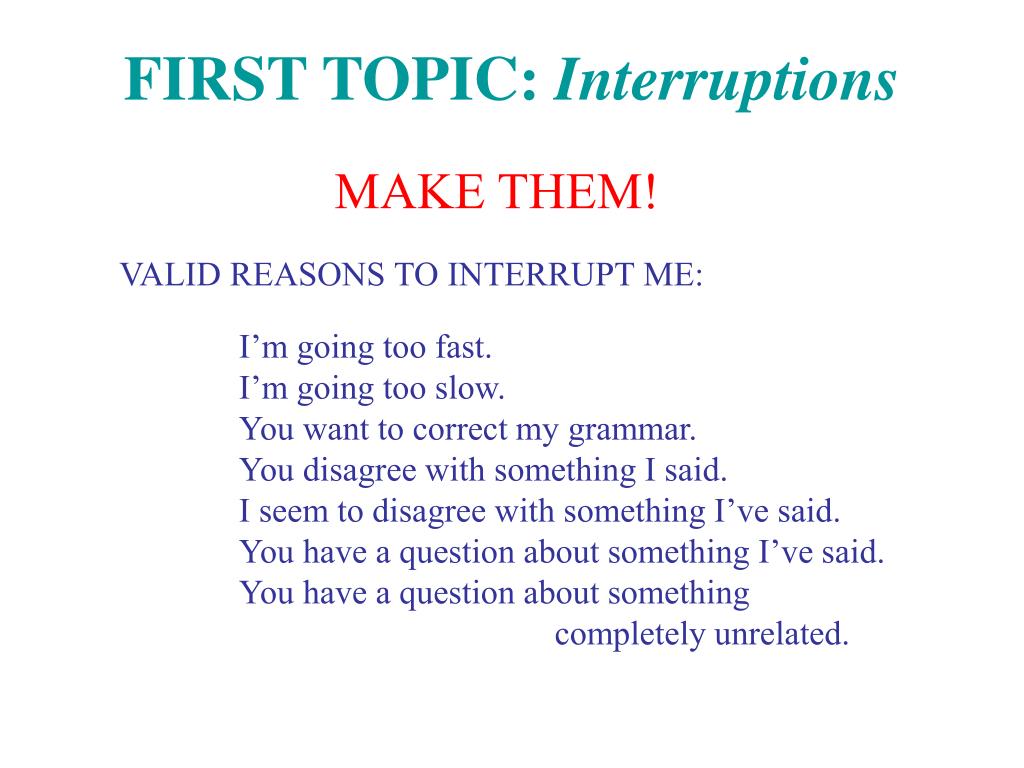 FIRST TOPIC: Interruptions

MAKE THEM!

VALID REASONS TO INTERRUPT ME:

I’m going too fast.
I’m going too slow.
You want to correct my grammar.
You disagree with something I said.
I seem to disagree with something I’ve said.
You have a question about something I’ve said.
You have a question about something completely unrelated.